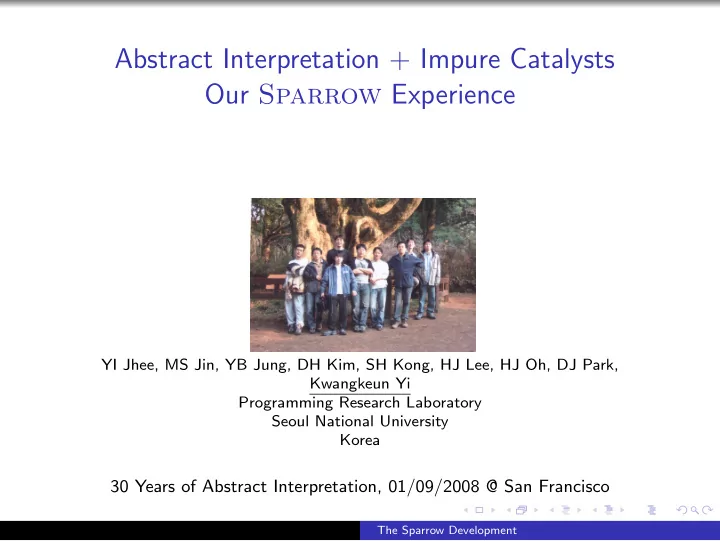 Abstract Interpretation + Impure Catalysts
Our SPARROW Experience

YI Jhee, MS Jin, YB Jung, DH Kim, SH Kong, HJ Lee, HJ Oh, DJ Park, Kwangkeun Yi
Programming Research Laboratory
Seoul National University
Korea

30 Years of Abstract Interpretation, 01/09/2008 @ San Francisco

The Sparrow Development